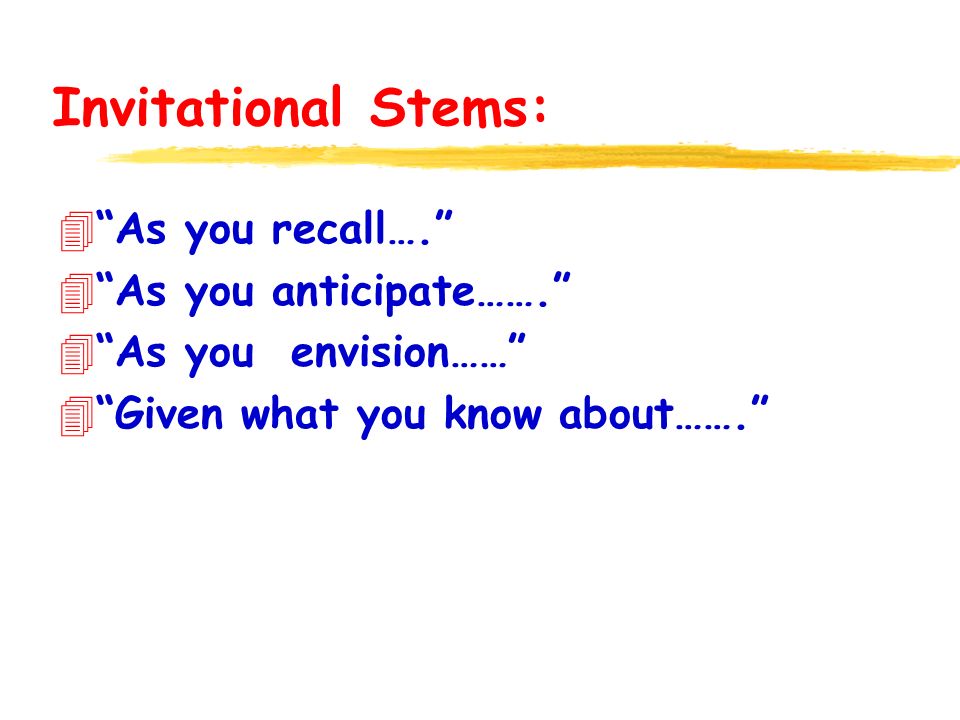 Invitational Stems:

“As you recall….”
“As you anticipate…….”
“As you envision……”
“Given what you know about…….”